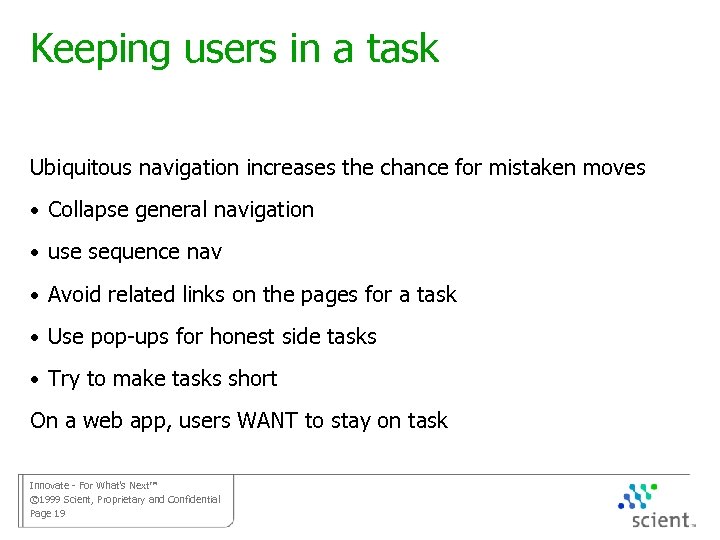 Keeping users in a task

Ubiquitous navigation increases the chance for mistaken moves

• Collapse general navigation

• use sequence nav

• Avoid related links on the pages for a task

• Use pop-ups for honest side tasks

• Try to make tasks short

On a web app, users WANT to stay on task

Innovate - For What's Next™
©1999 Scient, Proprietary and Confidential
Page 19

scient™